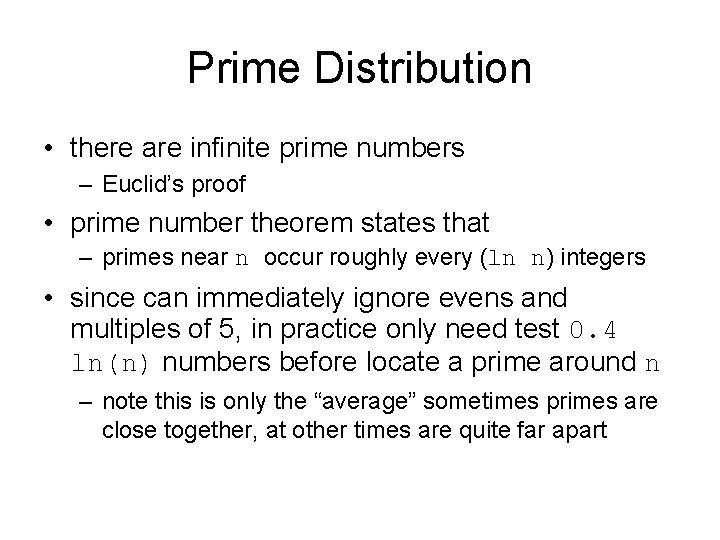 Prime Distribution

• there are infinite prime numbers
– Euclid's proof

• prime number theorem states that
– primes near n occur roughly every (ln n) integers

• since can immediately ignore evens and multiples of 5, in practice only need test 0.4 ln(n) numbers before locate a prime around n
– note this is only the "average" sometimes primes are close together, at other times are quite far apart